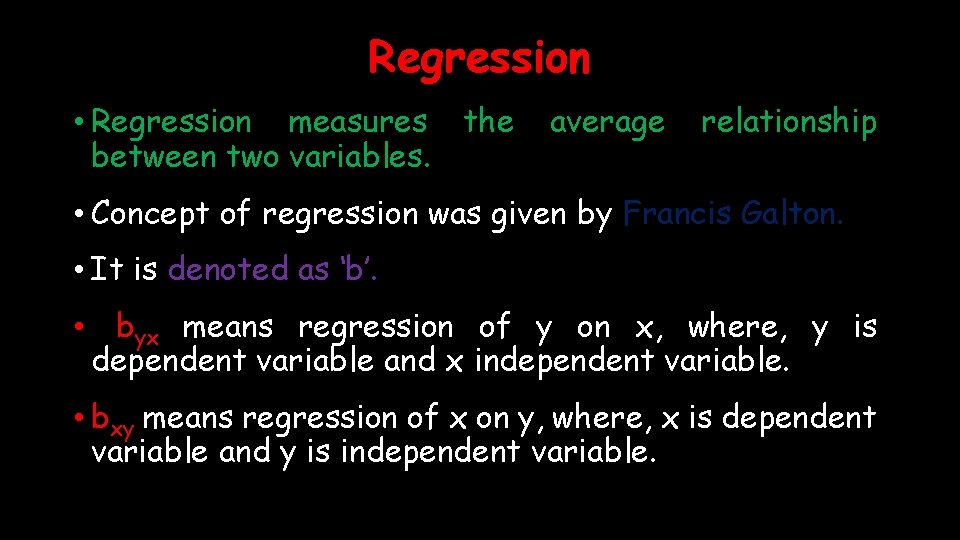 Regression

• Regression measures the average relationship between two variables.

• Concept of regression was given by Francis Galton.

• It is denoted as ‘b’.

• $b_{yx}$ means regression of y on x, where, y is dependent variable and x independent variable.

• $b_{xy}$ means regression of x on y, where, x is dependent variable and y is independent variable.